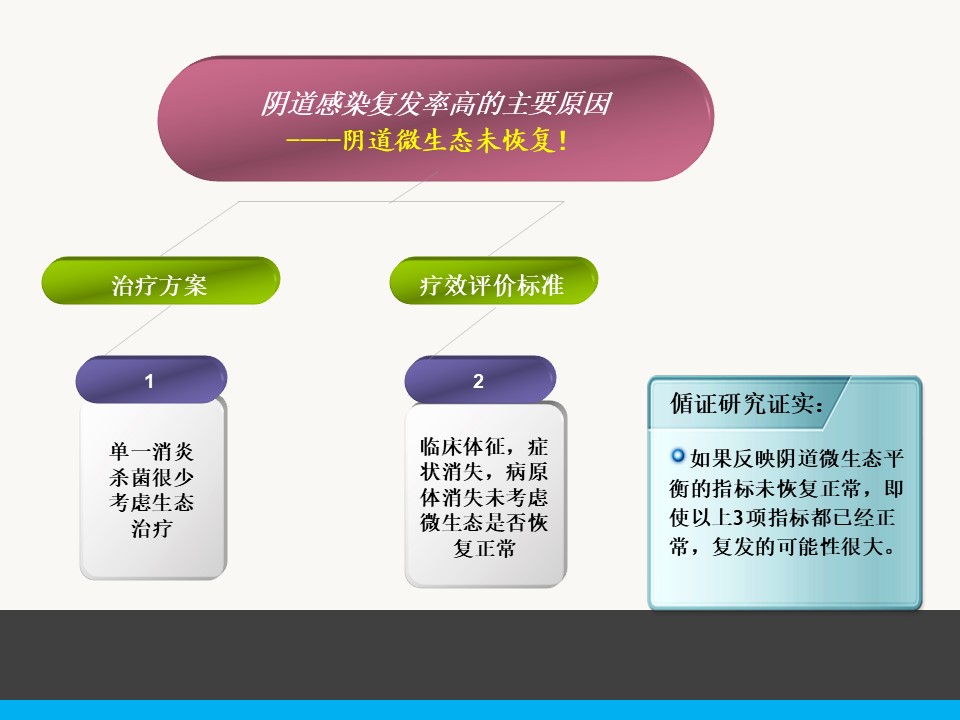 阴道感染复发率高的主要原因
——阴道微生态未恢复！

治疗方案

疗效评价标准

1

单一消炎杀菌很少考虑生态治疗

2

临床体征，症状消失，病原体消失未考虑微生态是否恢复正常

循证研究证实：

如果反映阴道微生态平衡的指标未恢复正常，即使以上3项指标都已经正常，复发的可能性很大。